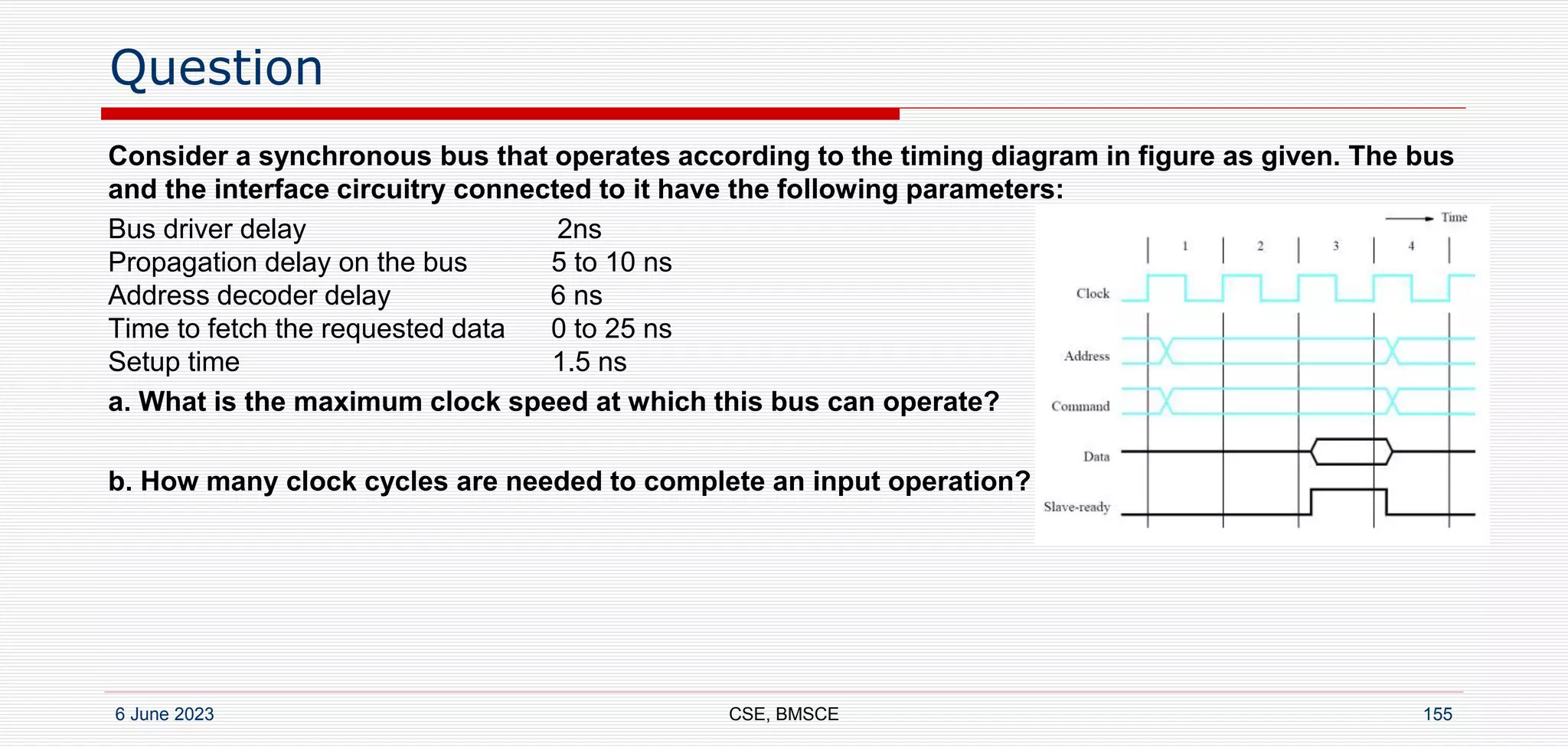 Question

Consider a synchronous bus that operates according to the timing diagram in figure as given. The bus and the interface circuitry connected to it have the following parameters:

| | |
|---|---|
| Bus driver delay | 2ns |
| Propagation delay on the bus | 5 to 10 ns |
| Address decoder delay | 6 ns |
| Time to fetch the requested data | 0 to 25 ns |
| Setup time | 1.5 ns |

a. What is the maximum clock speed at which this bus can operate?

b. How many clock cycles are needed to complete an input operation?

Time
1
2
3
4
Clock
Address
Command
Data
Slave-ready

6 June 2023
CSE, BMSCE
155